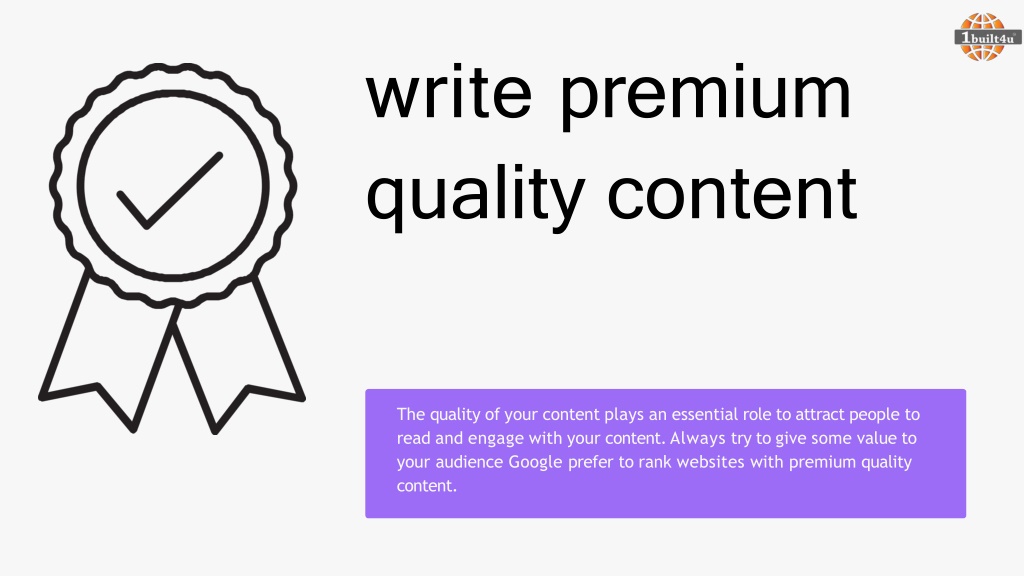 1built4u

write premium quality content

The quality of your content plays an essential role to attract people to read and engage with your content. Always try to give some value to your audience Google prefer to rank websites with premium quality content.